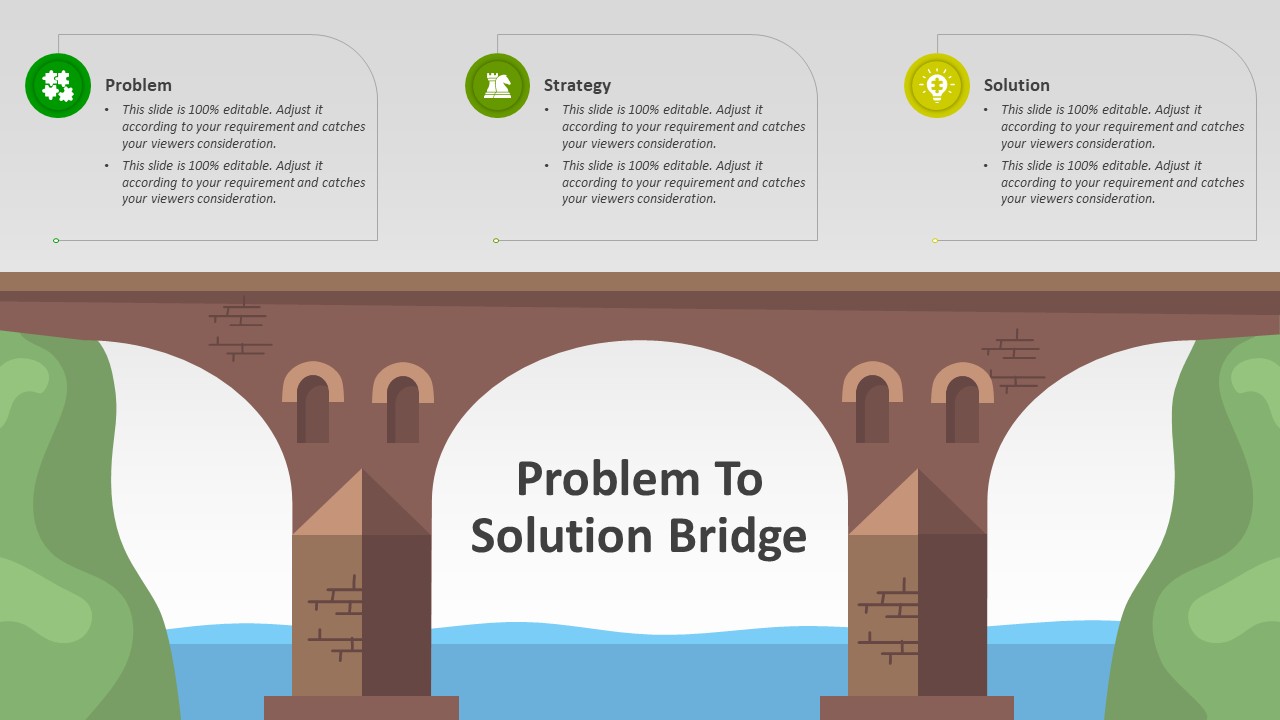 Problem

• This slide is 100% editable. Adjust it according to your requirement and catches your viewers consideration.
• This slide is 100% editable. Adjust it according to your requirement and catches your viewers consideration.

Strategy

• This slide is 100% editable. Adjust it according to your requirement and catches your viewers consideration.
• This slide is 100% editable. Adjust it according to your requirement and catches your viewers consideration.

Solution

• This slide is 100% editable. Adjust it according to your requirement and catches your viewers consideration.
• This slide is 100% editable. Adjust it according to your requirement and catches your viewers consideration.

Problem To Solution Bridge